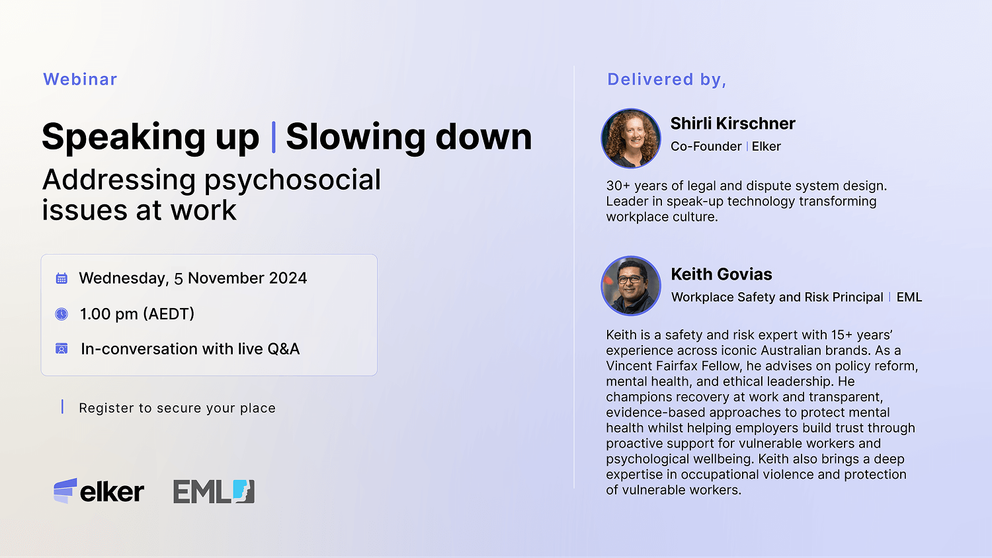 Webinar

Speaking up | Slowing down

Addressing psychosocial issues at work

Wednesday, 5 November 2024

1.00 pm (AEDT)

In-conversation with live Q&A

Register to secure your place

elker EML

Delivered by,

Shirli Kirschner

Co-Founder | Elker

30+ years of legal and dispute system design. Leader in speak-up technology transforming workplace culture.

Keith Govias

Workplace Safety and Risk Principal | EML

Keith is a safety and risk expert with 15+ years' experience across iconic Australian brands. As a Vincent Fairfax Fellow, he advises on policy reform, mental health, and ethical leadership. He champions recovery at work and transparent, evidence-based approaches to protect mental health whilst helping employers build trust through proactive support for vulnerable workers and psychological wellbeing. Keith also brings a deep expertise in occupational violence and protection of vulnerable workers.